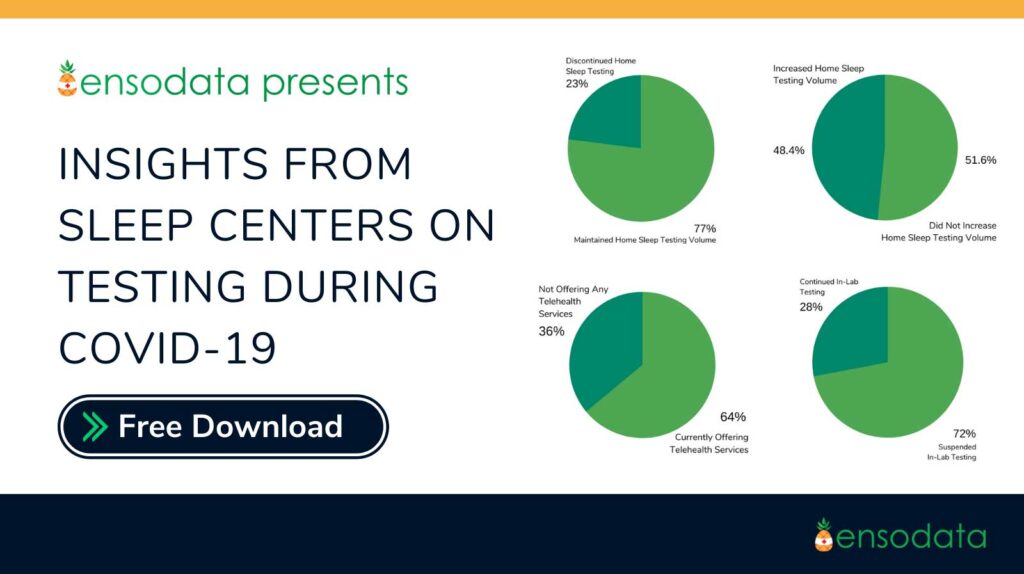 ensodata presents

INSIGHTS FROM SLEEP CENTERS ON TESTING DURING COVID-19

Free Download

Discontinued Home Sleep Testing
23%
77%
Maintained Home Sleep Testing Volume

Increased Home Sleep Testing Volume
48.4%
51.6%
Did Not Increase Home Sleep Testing Volume

Not Offering Any Telehealth Services
36%
64%
Currently Offering Telehealth Services

Continued In-Lab Testing
28%
72%
Suspended In-Lab Testing

ensodata